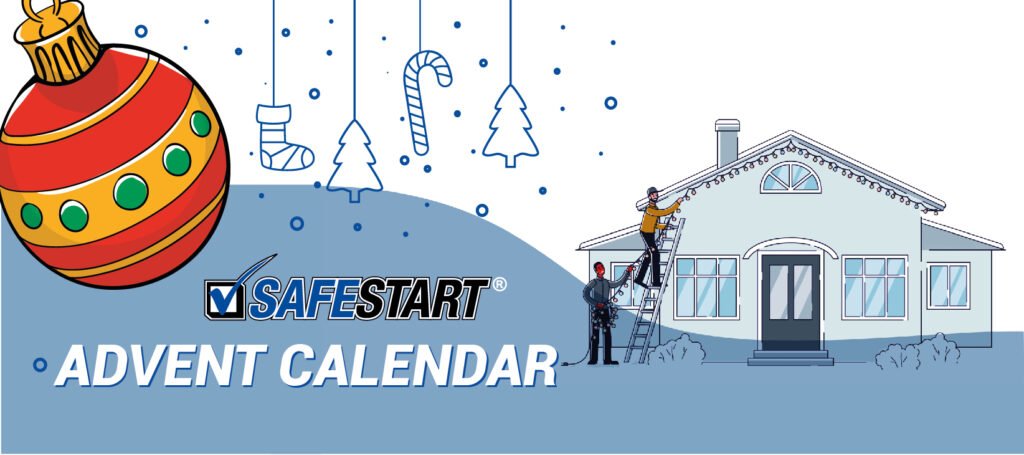 SAFESTART®

ADVENT CALENDAR